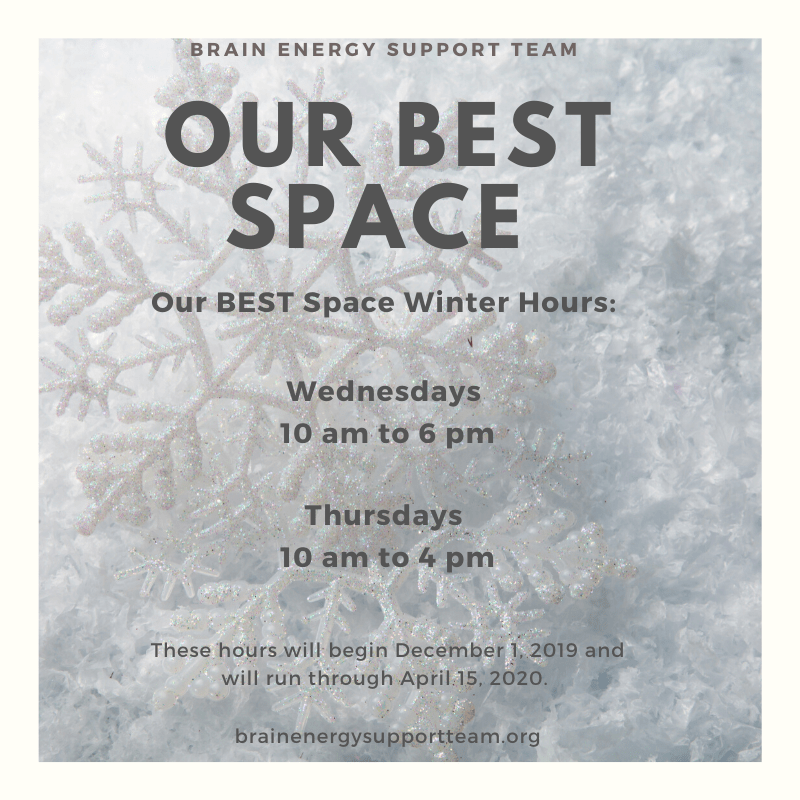 BRAIN ENERGY SUPPORT TEAM

OUR BEST SPACE

Our BEST Space Winter Hours:

Wednesdays
10 am to 6 pm

Thursdays
10 am to 4 pm

These hours will begin December 1, 2019 and will run through April 15, 2020.

brainenergysupportteam.org